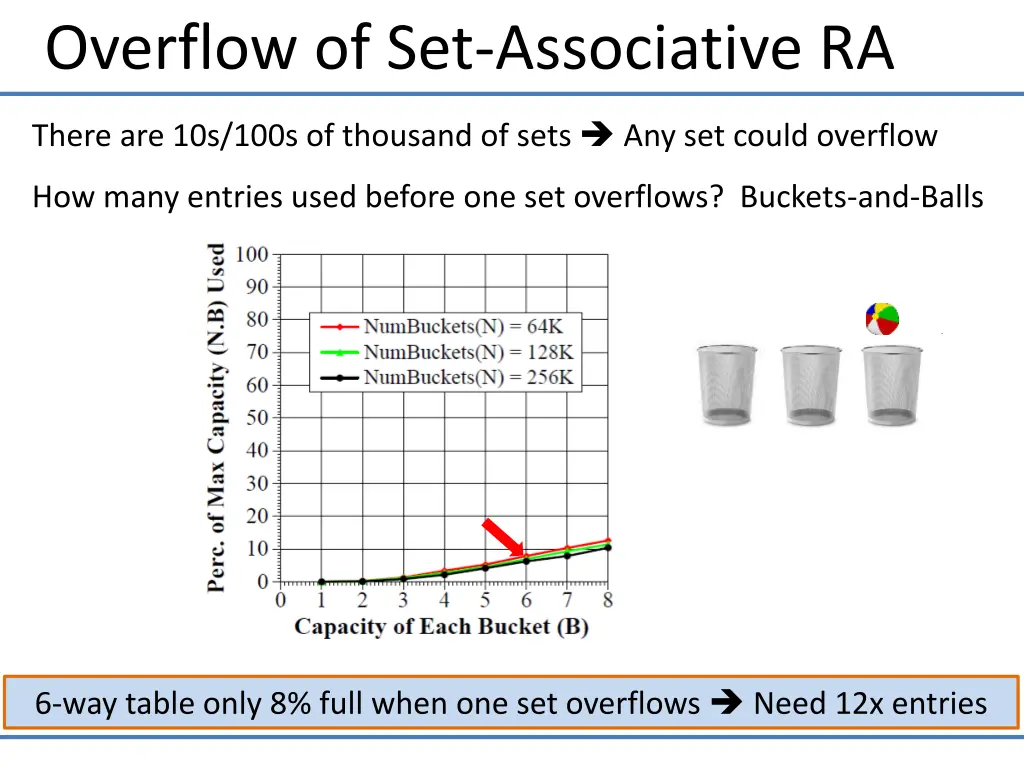 Overflow of Set-Associative RA

There are 10s/100s of thousand of sets ➔ Any set could overflow

How many entries used before one set overflows? Buckets-and-Balls

Perc. of Max Capacity (N.B) Used

100
90
80
70
60
50
40
30
20
10
0

NumBuckets(N) = 64K
NumBuckets(N) = 128K
NumBuckets(N) = 256K

0 1 2 3 4 5 6 7 8

Capacity of Each Bucket (B)

6-way table only 8% full when one set overflows ➔ Need 12x entries